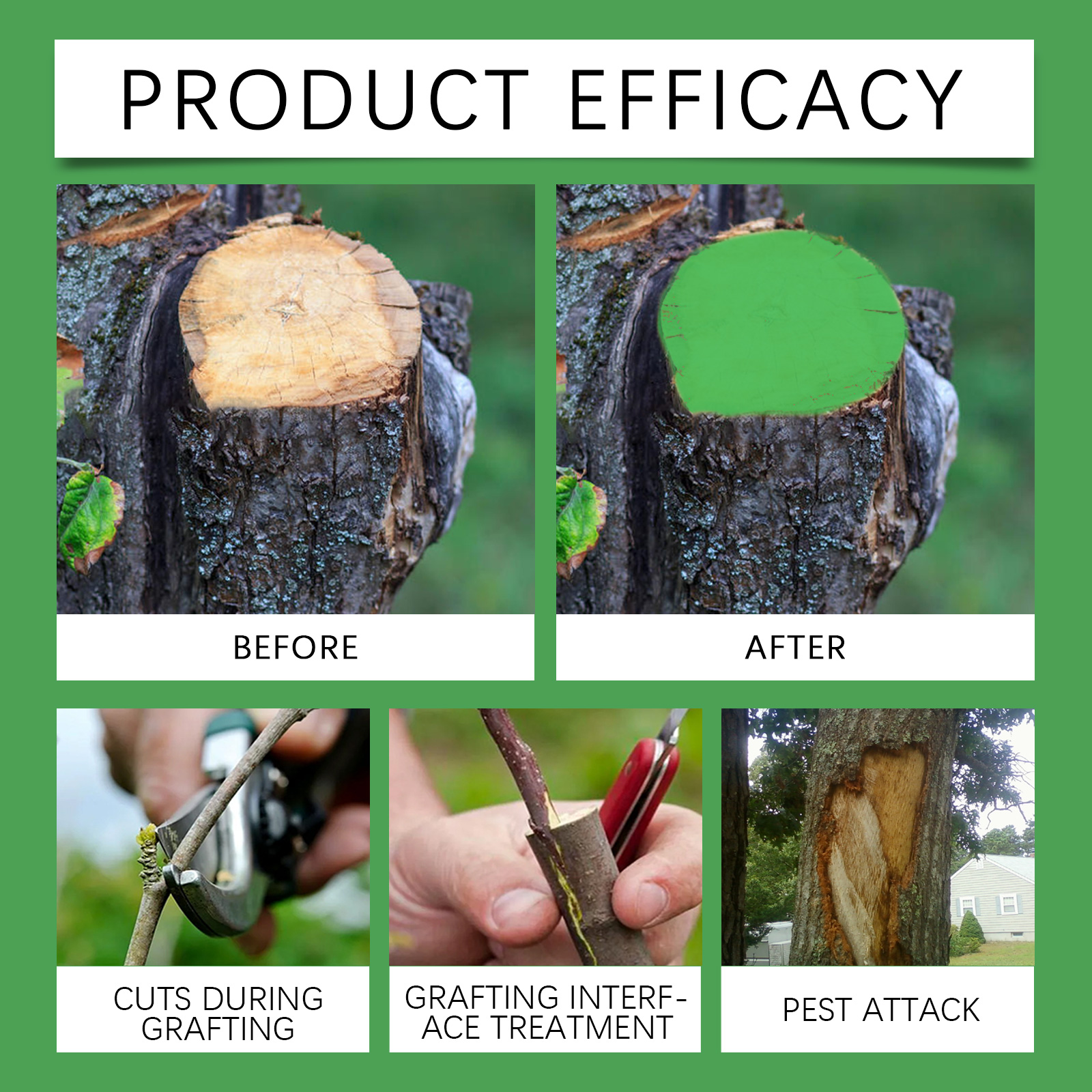 PRODUCT EFFICACY

BEFORE

AFTER

CUTS DURING GRAFTING

GRAFTING INTERFACE TREATMENT

PEST ATTACK